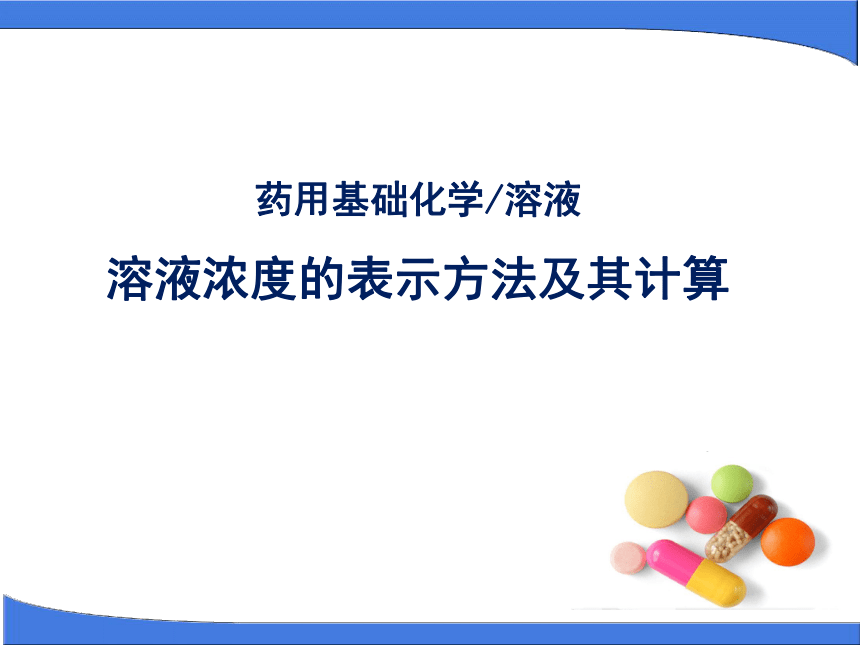 药用基础化学/溶液

溶液浓度的表示方法及其计算